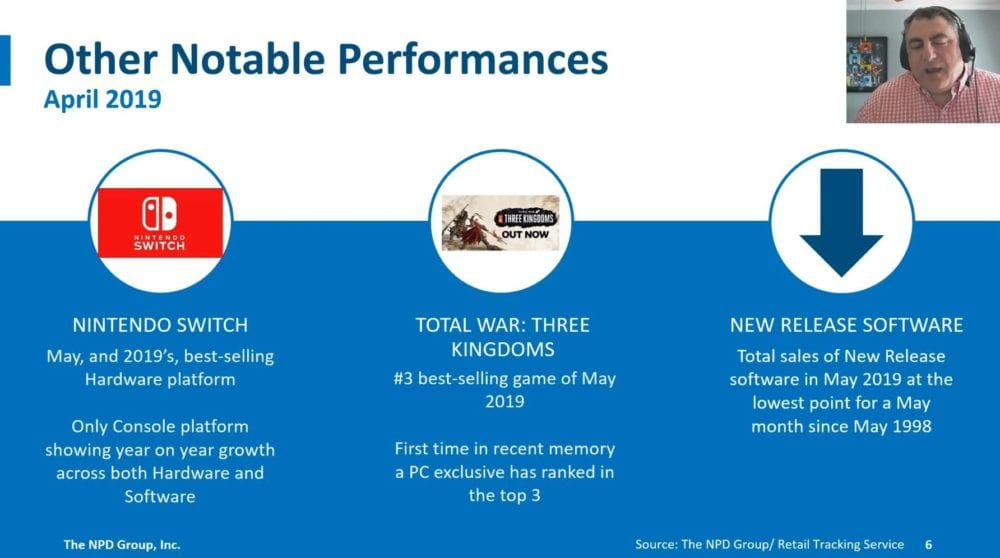 Other Notable Performances
April 2019

NINTENDO SWITCH

THREE KINGDOMS
OUT NOW

NINTENDO SWITCH
May, and 2019's, best-selling Hardware platform

Only Console platform showing year on year growth across both Hardware and Software

TOTAL WAR: THREE KINGDOMS
#3 best-selling game of May 2019

First time in recent memory a PC exclusive has ranked in the top 3

NEW RELEASE SOFTWARE
Total sales of New Release software in May 2019 at the lowest point for a May month since May 1998

The NPD Group, Inc.

Source: The NPD Group/ Retail Tracking Service 6